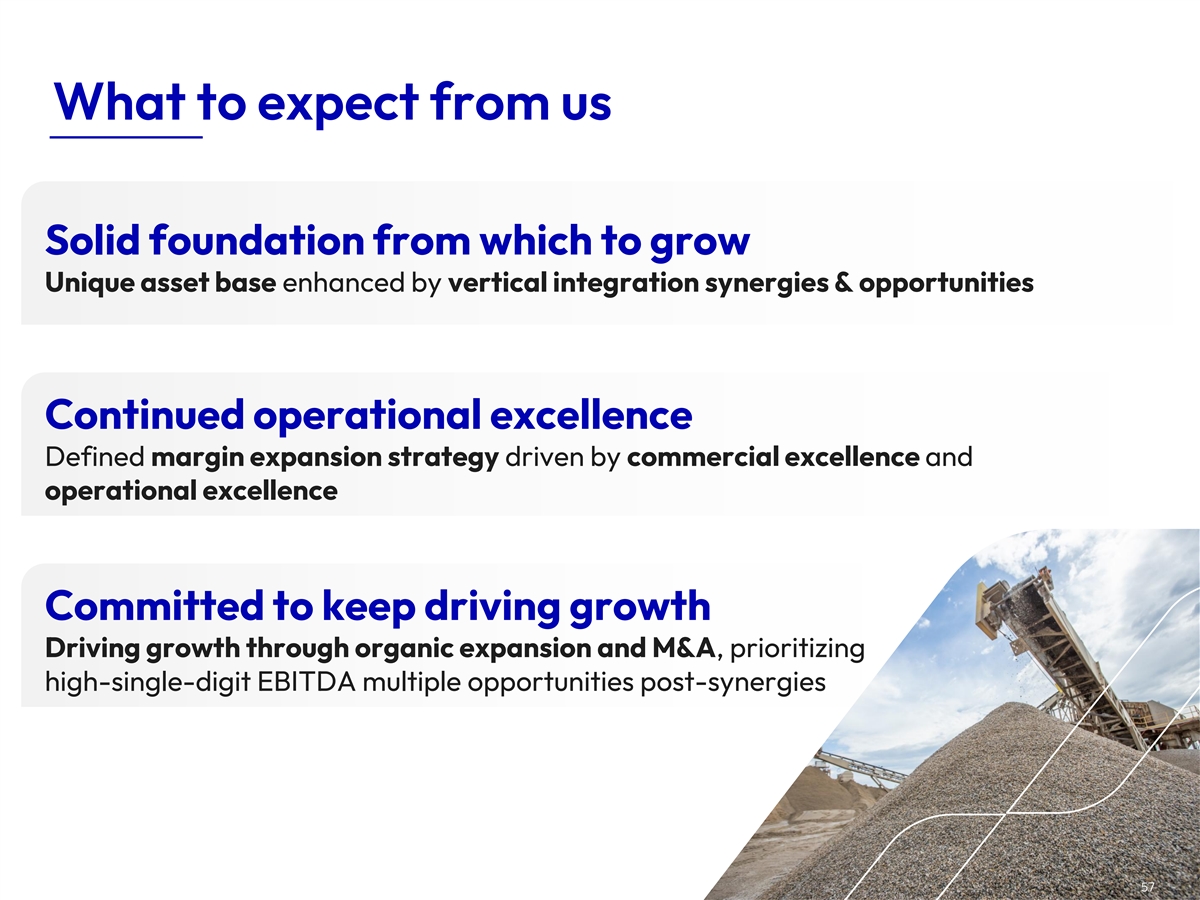 What to expect from us

Solid foundation from which to grow
Unique asset base enhanced by vertical integration synergies & opportunities

Continued operational excellence
Defined margin expansion strategy driven by commercial excellence and operational excellence

Committed to keep driving growth
Driving growth through organic expansion and M&A, prioritizing high-single-digit EBITDA multiple opportunities post-synergies

57